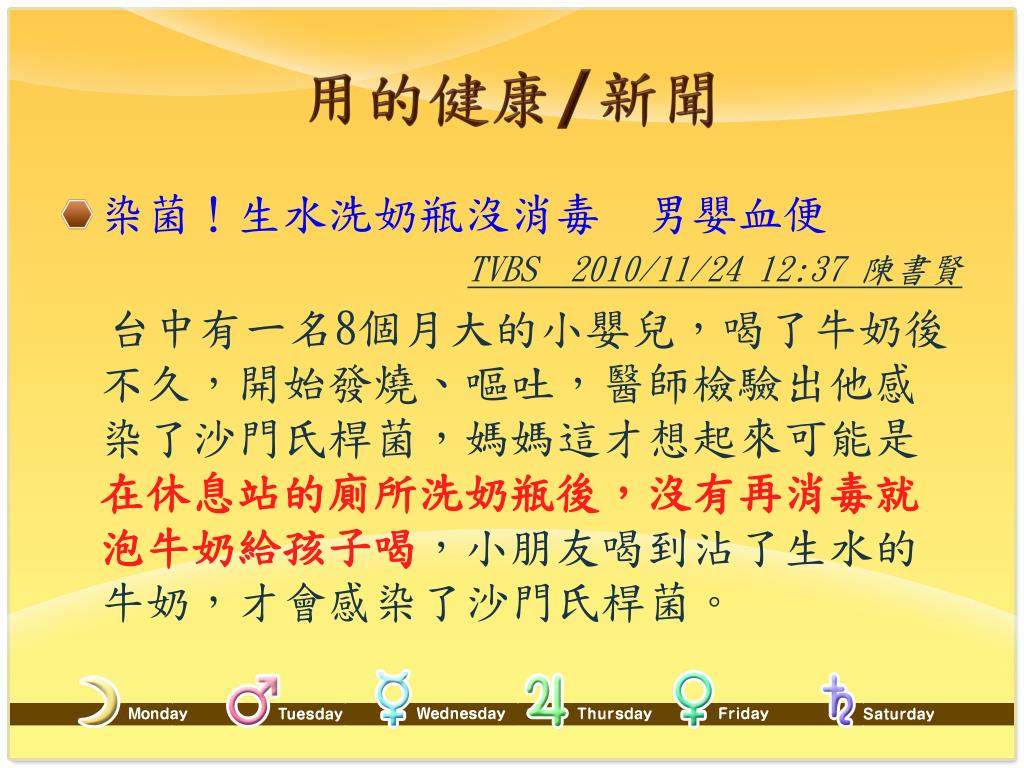 用的健康/新聞

染菌！生水洗奶瓶沒消毒　男嬰血便

TVBS 2010/11/24 12:37 陳書賢

台中有一名8個月大的小嬰兒，喝了牛奶後不久，開始發燒、嘔吐，醫師檢驗出他感染了沙門氏桿菌，媽媽這才想起來可能是在休息站的廁所洗奶瓶後，沒有再消毒就泡牛奶給孩子喝，小朋友喝到沾了生水的牛奶，才會感染了沙門氏桿菌。

Monday Tuesday Wednesday Thursday Friday Saturday